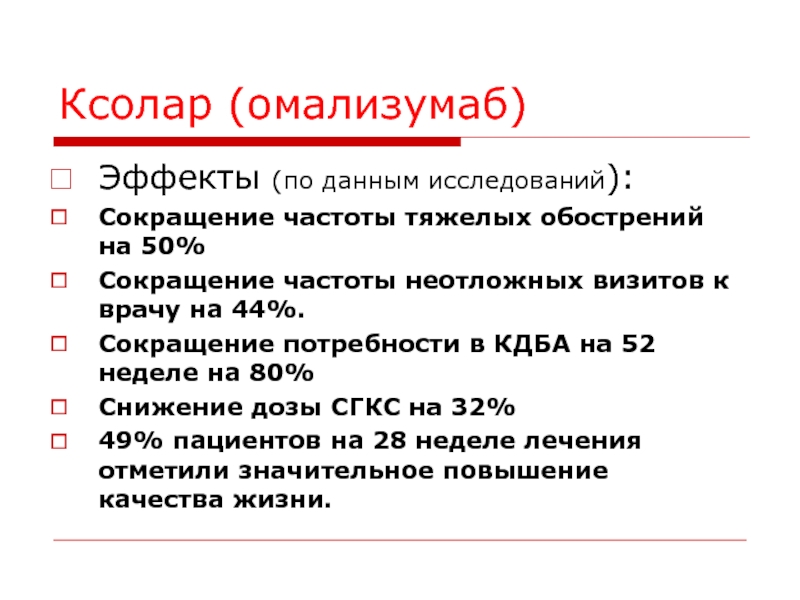 Ксолар (омализумаб)

Эффекты (по данным исследований):

Сокращение частоты тяжелых обострений на 50%

Сокращение частоты неотложных визитов к врачу на 44%.

Сокращение потребности в КДБА на 52 неделе на 80%

Снижение дозы СГКС на 32%

49% пациентов на 28 неделе лечения отметили значительное повышение качества жизни.